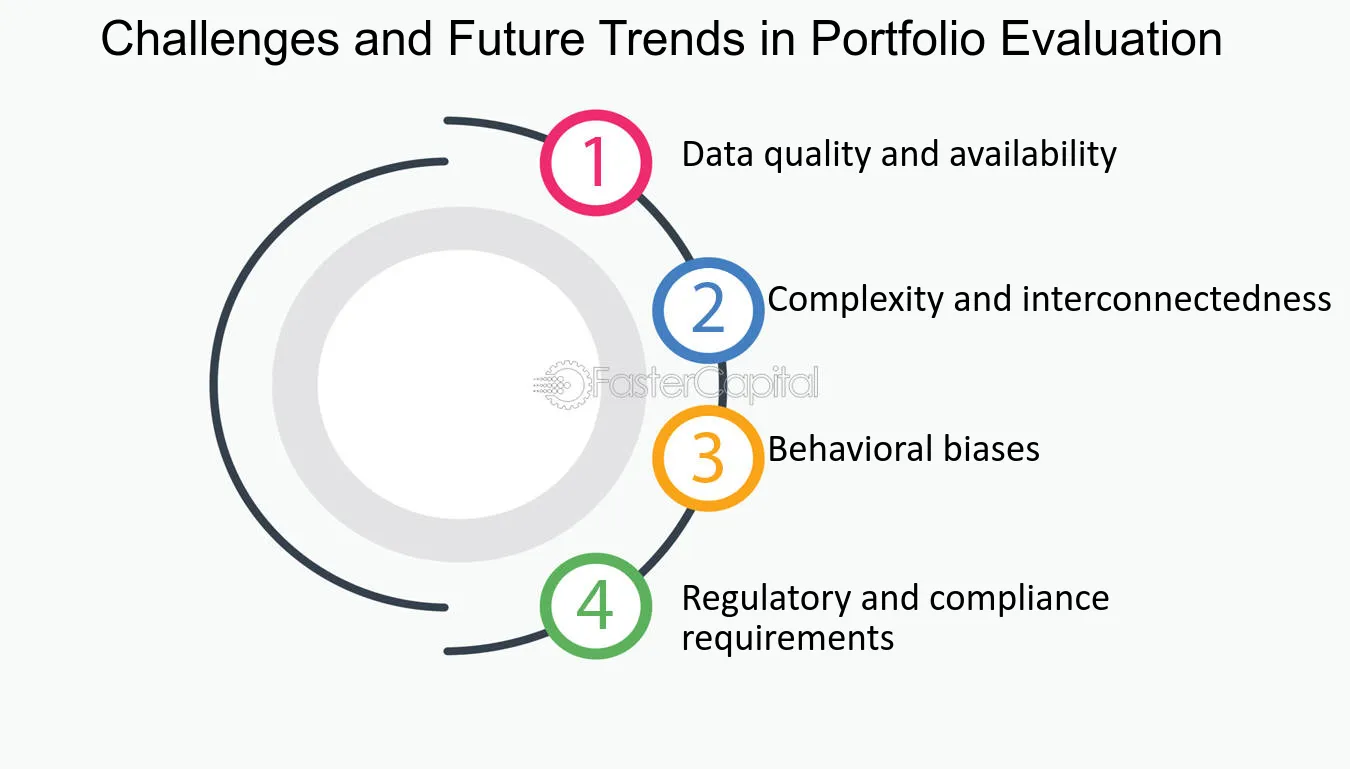 Challenges and Future Trends in Portfolio Evaluation

1 Data quality and availability

2 Complexity and interconnectedness

FasterCapital

3 Behavioral biases

4 Regulatory and compliance requirements